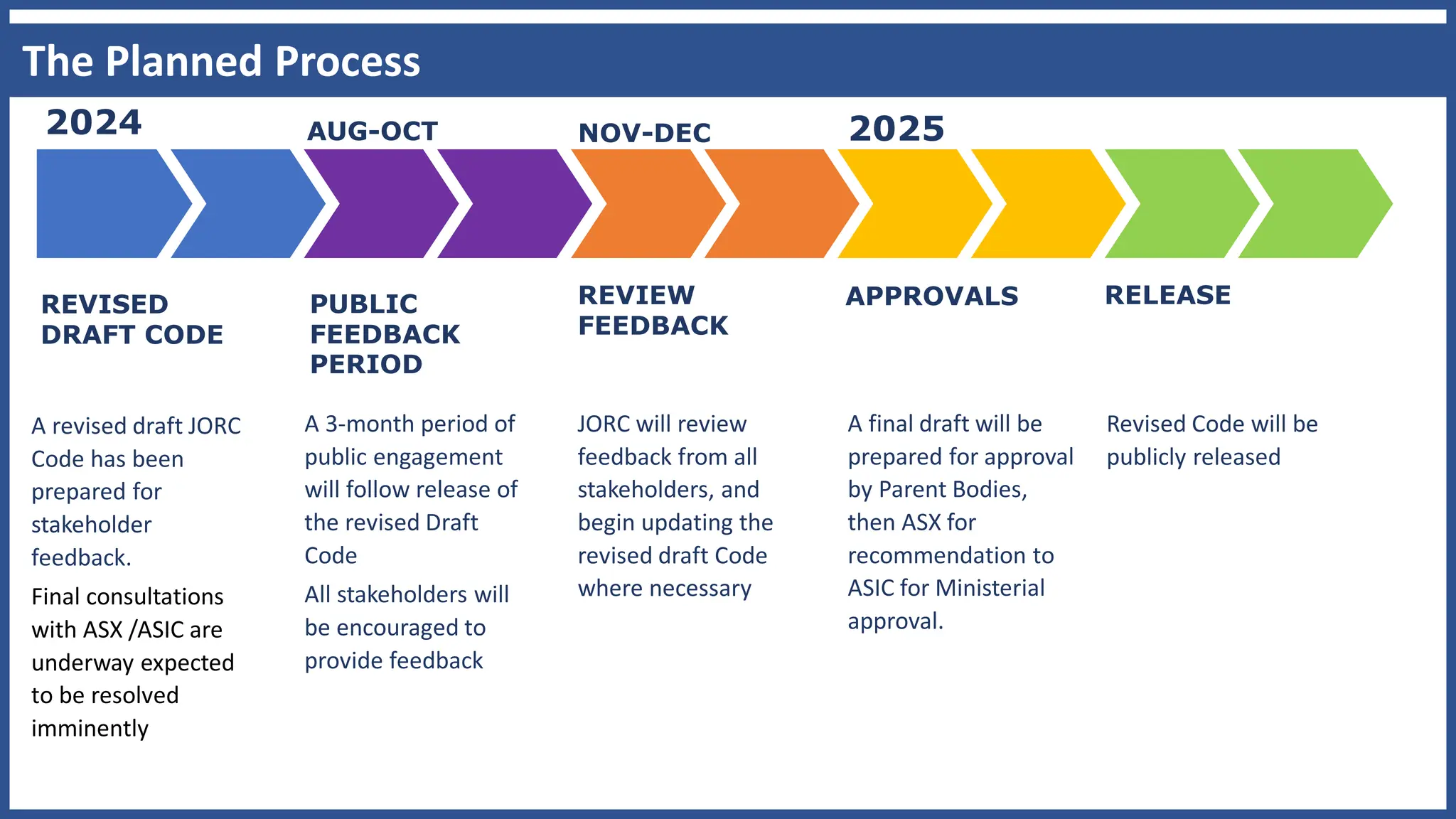 The Planned Process

2024

AUG-OCT

NOV-DEC

2025

REVISED DRAFT CODE

A revised draft JORC Code has been prepared for stakeholder feedback.

Final consultations with ASX /ASIC are underway expected to be resolved imminently

PUBLIC FEEDBACK PERIOD

A 3-month period of public engagement will follow release of the revised Draft Code

All stakeholders will be encouraged to provide feedback

REVIEW FEEDBACK

JORC will review feedback from all stakeholders, and begin updating the revised draft Code where necessary

APPROVALS

A final draft will be prepared for approval by Parent Bodies, then ASX for recommendation to ASIC for Ministerial approval.

RELEASE

Revised Code will be publicly released